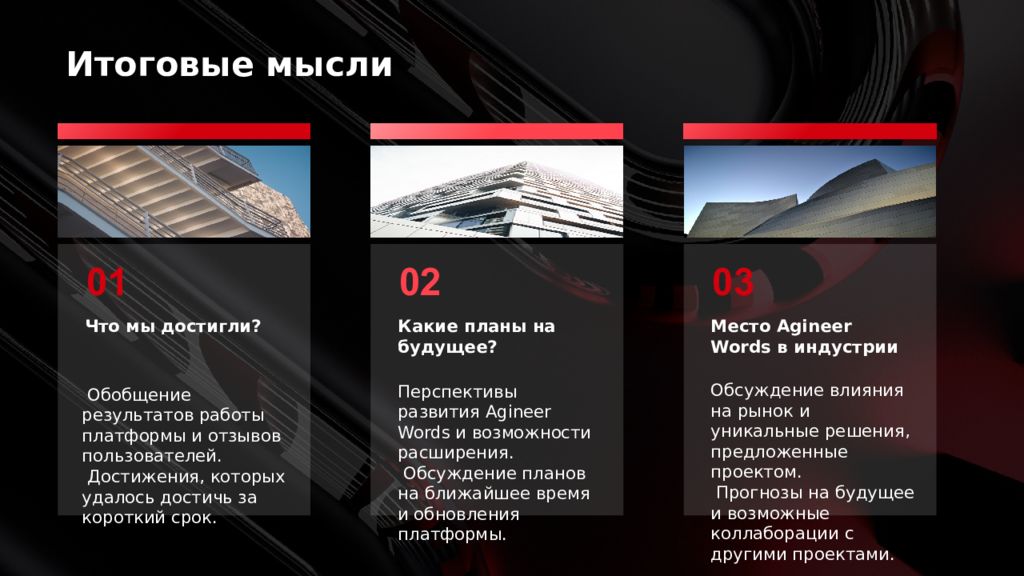 Итоговые мысли

01

Что мы достигли?

Обобщение результатов работы платформы и отзывов пользователей.
Достижения, которых удалось достичь за короткий срок.

02

Какие планы на будущее?

Перспективы развития Agineer Words и возможности расширения.
Обсуждение планов на ближайшее время и обновления платформы.

03

Место Agineer Words в индустрии

Обсуждение влияния на рынок и уникальные решения, предложенные проектом.
Прогнозы на будущее и возможные коллаборации с другими проектами.